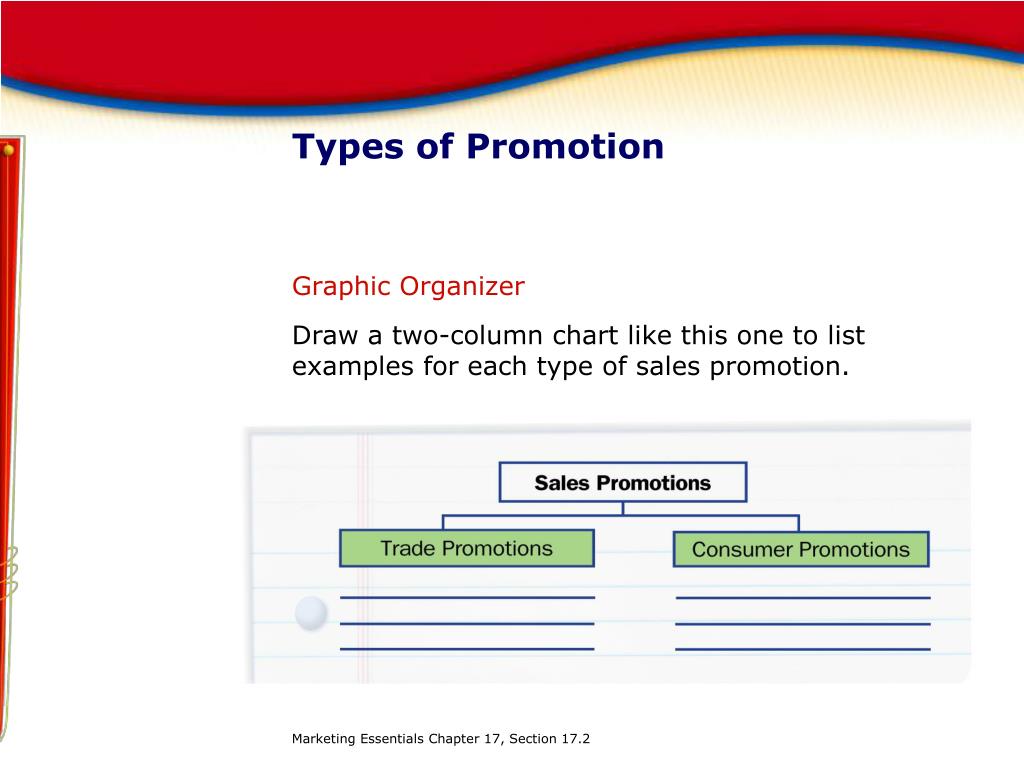 Types of Promotion

Graphic Organizer

Draw a two-column chart like this one to list examples for each type of sales promotion.

Sales Promotions

Trade Promotions

Consumer Promotions

Marketing Essentials Chapter 17, Section 17.2